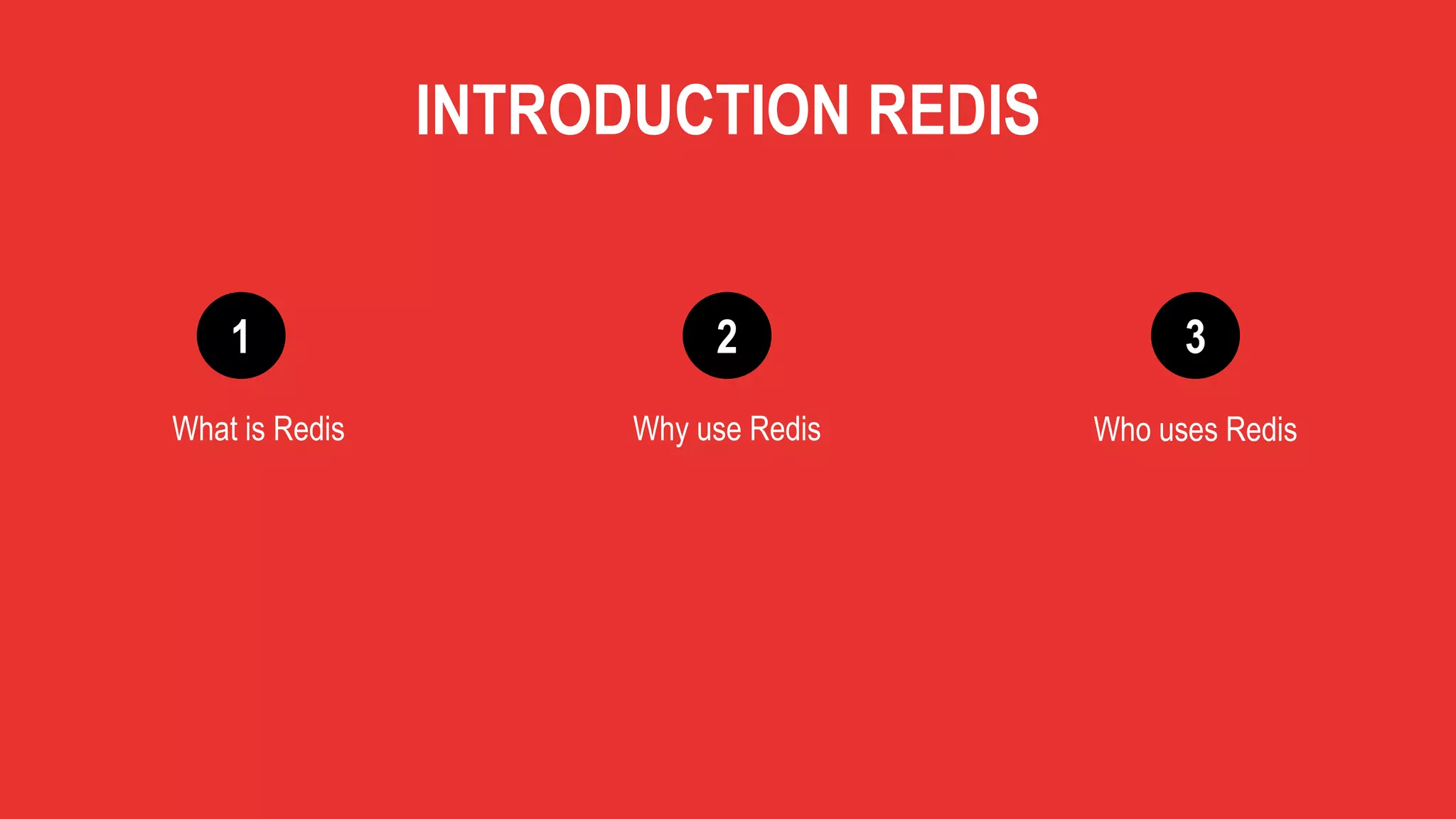 INTRODUCTION REDIS

1

What is Redis

2

Why use Redis

3

Who uses Redis